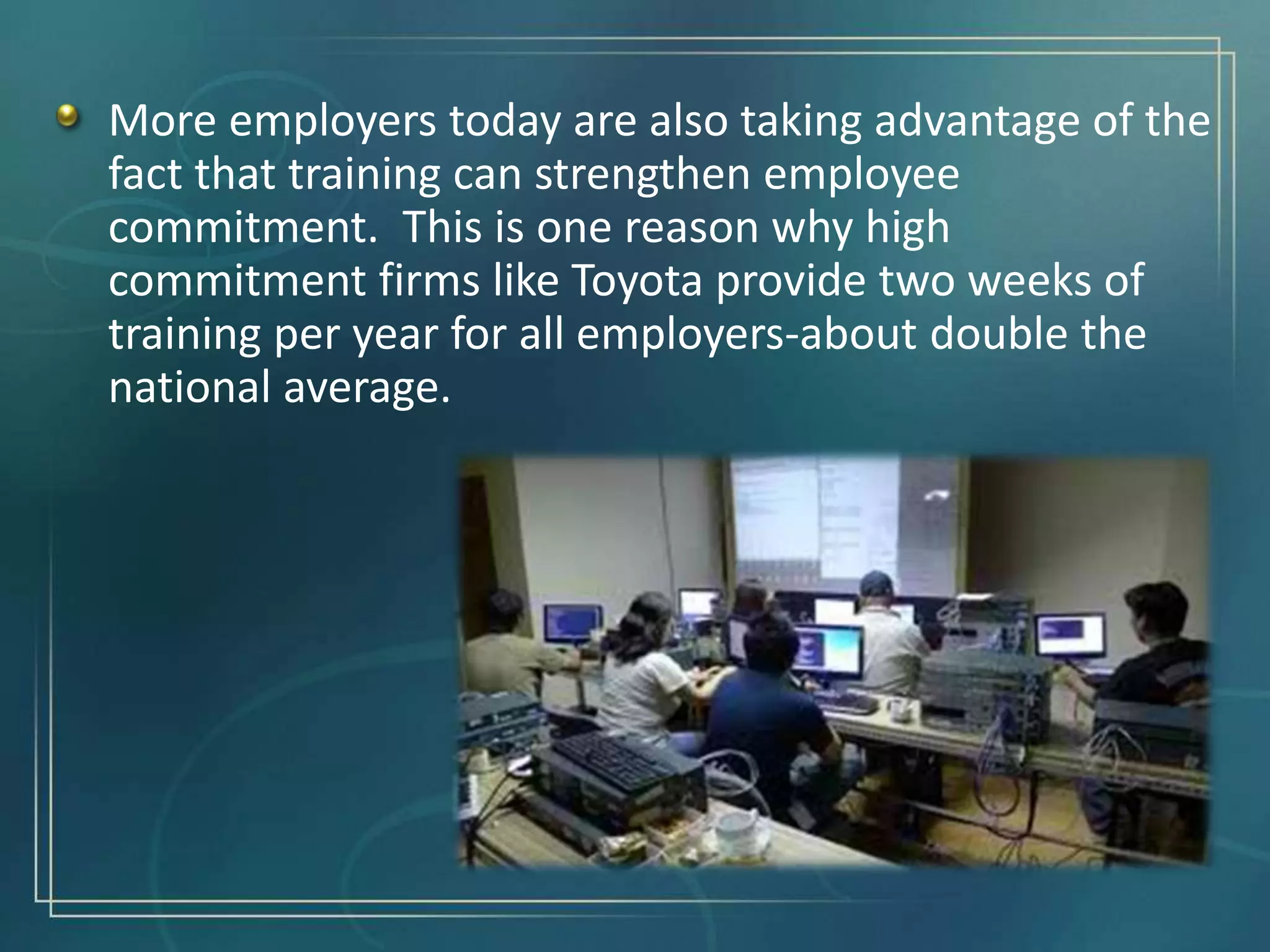 More employers today are also taking advantage of the fact that training can strengthen employee commitment.  This is one reason why high commitment firms like Toyota provide two weeks of training per year for all employers-about double the national average.